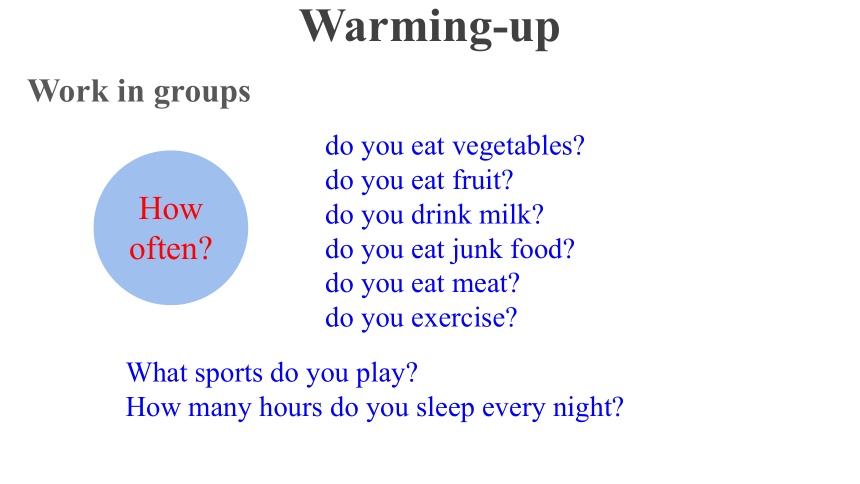 Warming-up

Work in groups

How often?

do you eat vegetables?
do you eat fruit?
do you drink milk?
do you eat junk food?
do you eat meat?
do you exercise?

What sports do you play?
How many hours do you sleep every night?